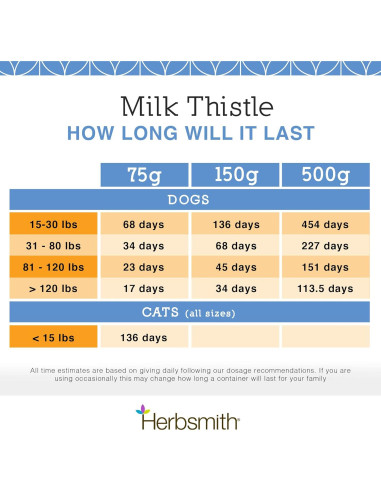 Milk Thistle
HOW LONG WILL IT LAST

| | 75g | 150g | 500g |
|---|---|---|---|
| DOGS | | | |
| 15-30 lbs | 68 days | 136 days | 454 days |
| 31 - 80 lbs | 34 days | 68 days | 227 days |
| 81 - 120 lbs | 23 days | 45 days | 151 days |
| > 120 lbs | 17 days | 34 days | 113.5 days |
| CATS (all sizes) | | | |
| < 15 lbs | 136 days | | |

All time estimates are based on giving daily following our dosage recommendations. If you are using occasionally this may change how long a container will last for your family

Herbsmith